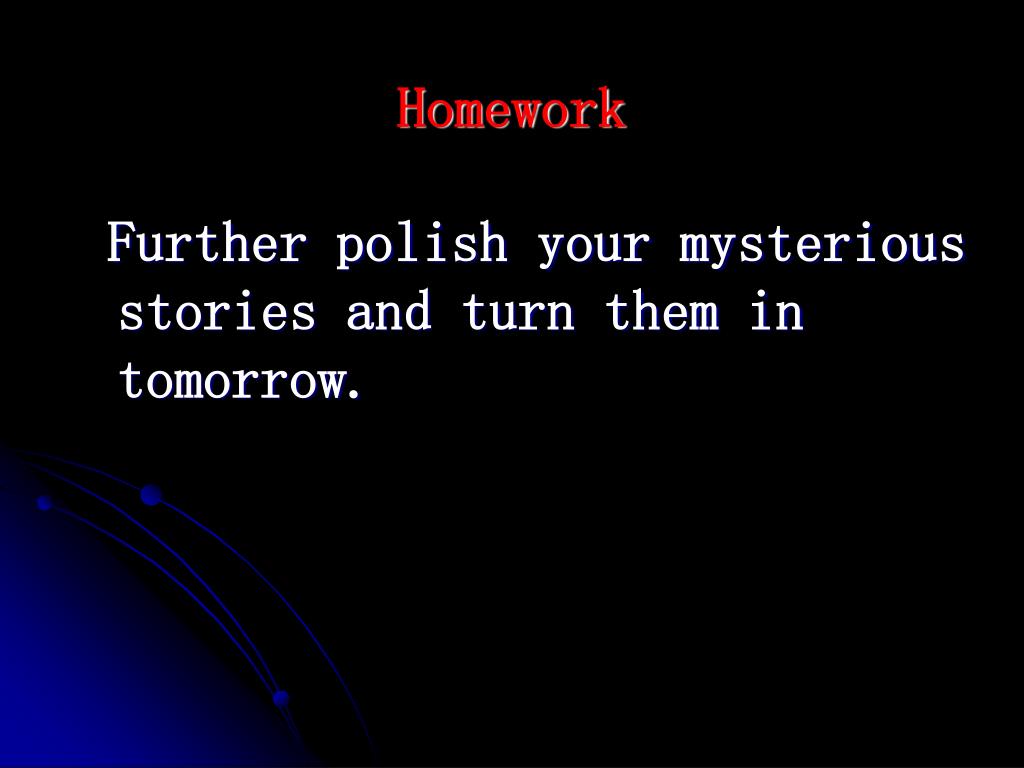 Homework

Further polish your mysterious stories and turn them in tomorrow.